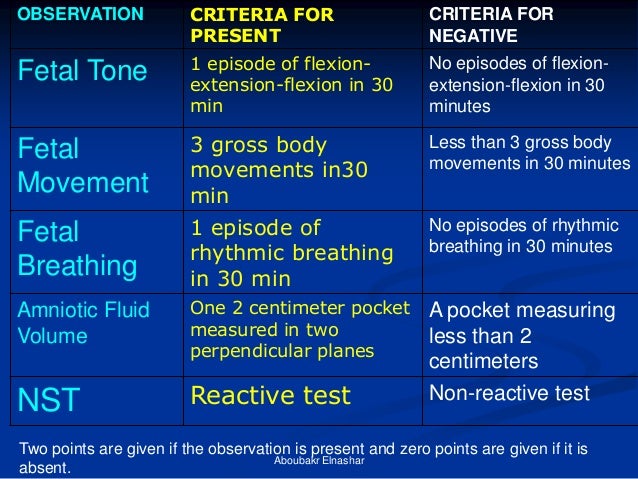 | OBSERVATION | CRITERIA FOR PRESENT | CRITERIA FOR NEGATIVE |
|---|---|---|
| Fetal Tone | 1 episode of flexion-extension-flexion in 30 min | No episodes of flexion-extension-flexion in 30 minutes |
| Fetal Movement | 3 gross body movements in30 min | Less than 3 gross body movements in 30 minutes |
| Fetal Breathing | 1 episode of rhythmic breathing in 30 min | No episodes of rhythmic breathing in 30 minutes |
| Amniotic Fluid Volume | One 2 centimeter pocket measured in two perpendicular planes | A pocket measuring less than 2 centimeters |
| NST | Reactive test | Non-reactive test |

Two points are given if the observation is present and zero points are given if it is absent.

Aboubakr Elnashar